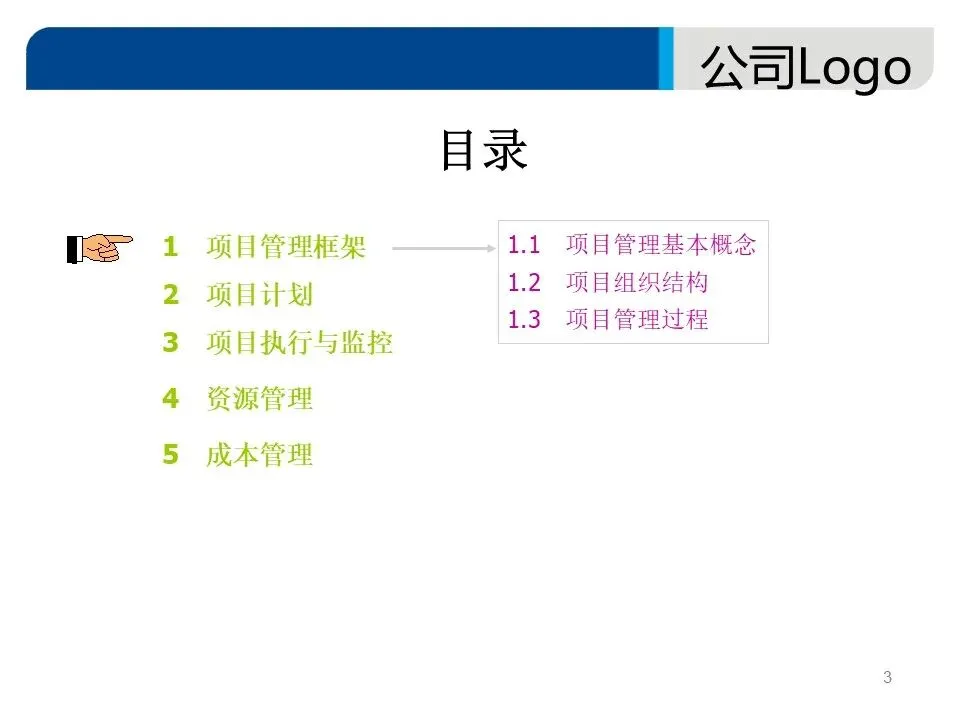 公司Logo

目录

1 项目管理框架
2 项目计划
3 项目执行与监控
4 资源管理
5 成本管理

1.1 项目管理基本概念
1.2 项目组织结构
1.3 项目管理过程

3